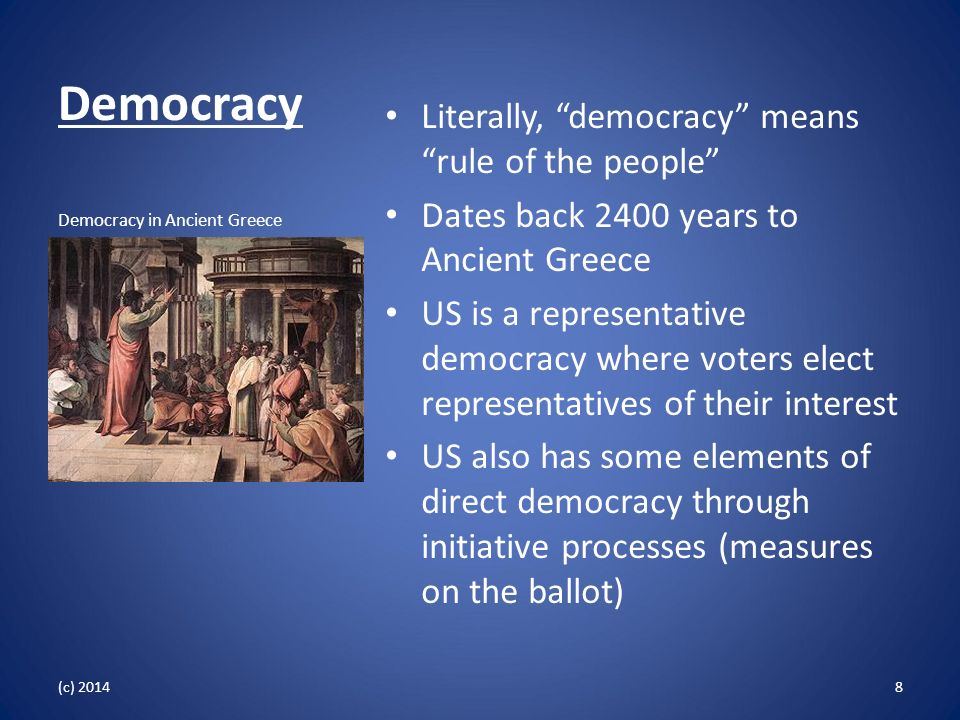 Democracy

Democracy in Ancient Greece

• Literally, “democracy” means “rule of the people”
• Dates back 2400 years to Ancient Greece
• US is a representative democracy where voters elect representatives of their interest
• US also has some elements of direct democracy through initiative processes (measures on the ballot)

(c) 2014

8